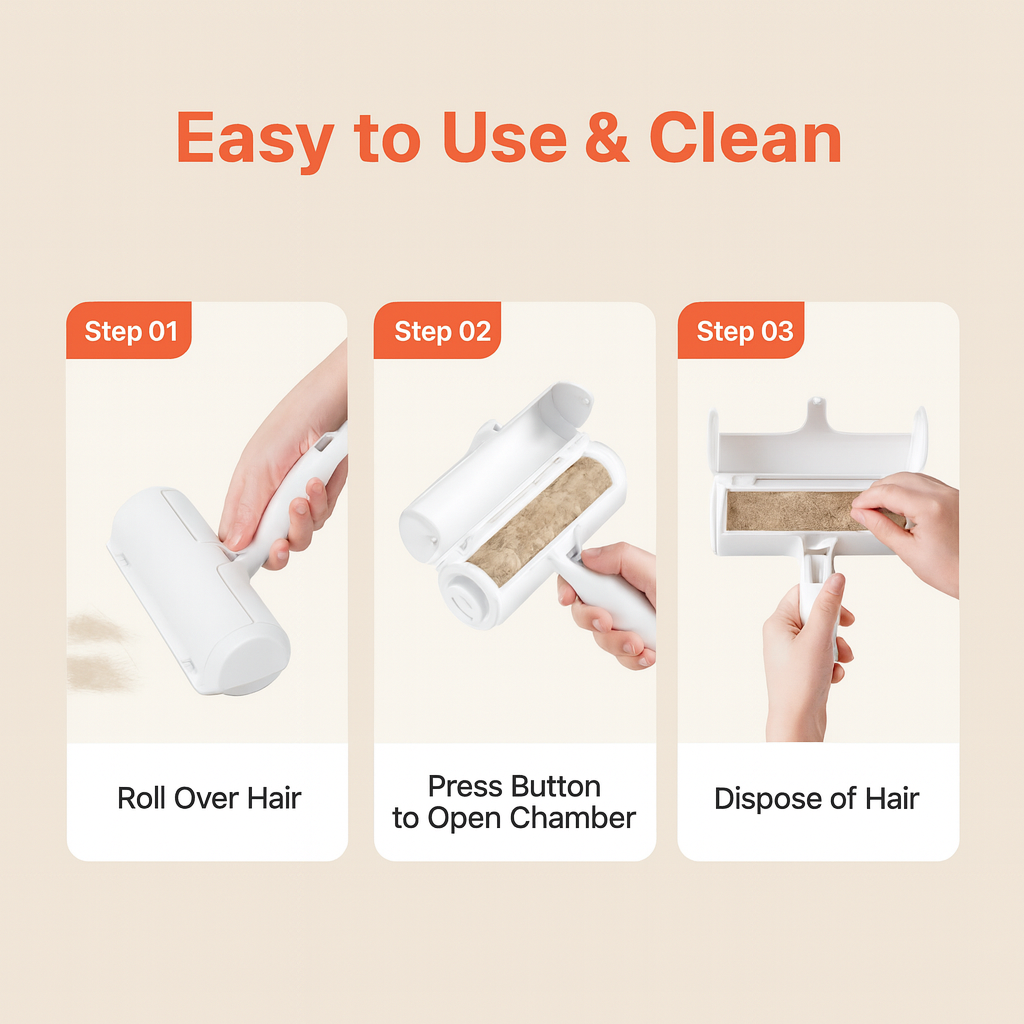 Easy to Use & Clean

Step 01

Roll Over Hair

Step 02

Press Button to Open Chamber

Step 03

Dispose of Hair